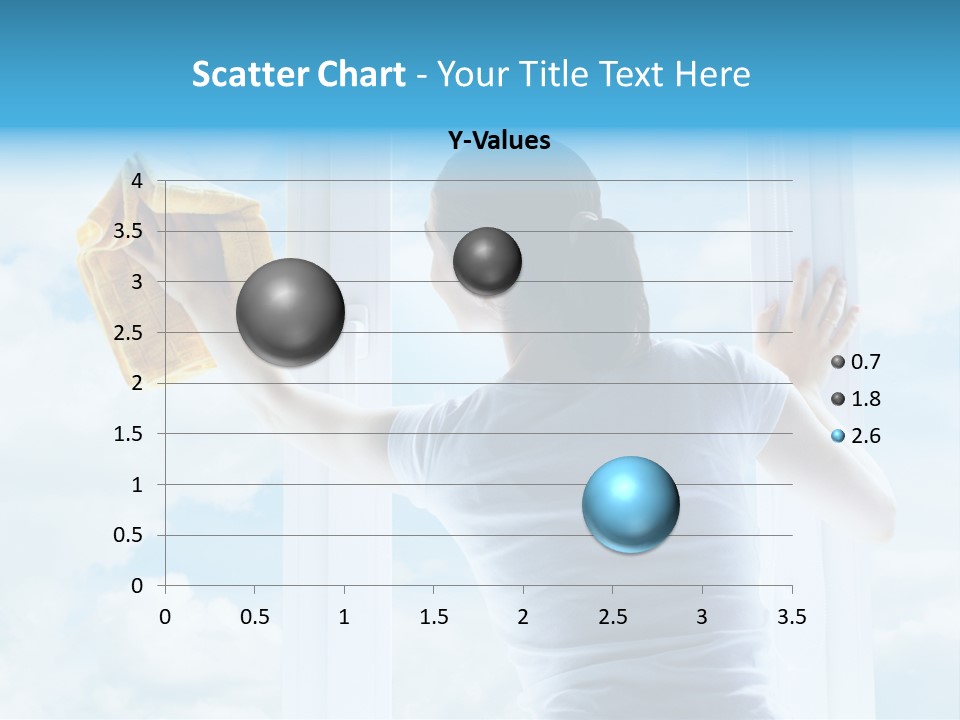 Scatter Chart - Your Title Text Here

Y-Values

4
3.5
3
2.5
2
1.5
1
0.5
0

0 0.5 1 1.5 2 2.5 3 3.5

0.7
1.8
2.6